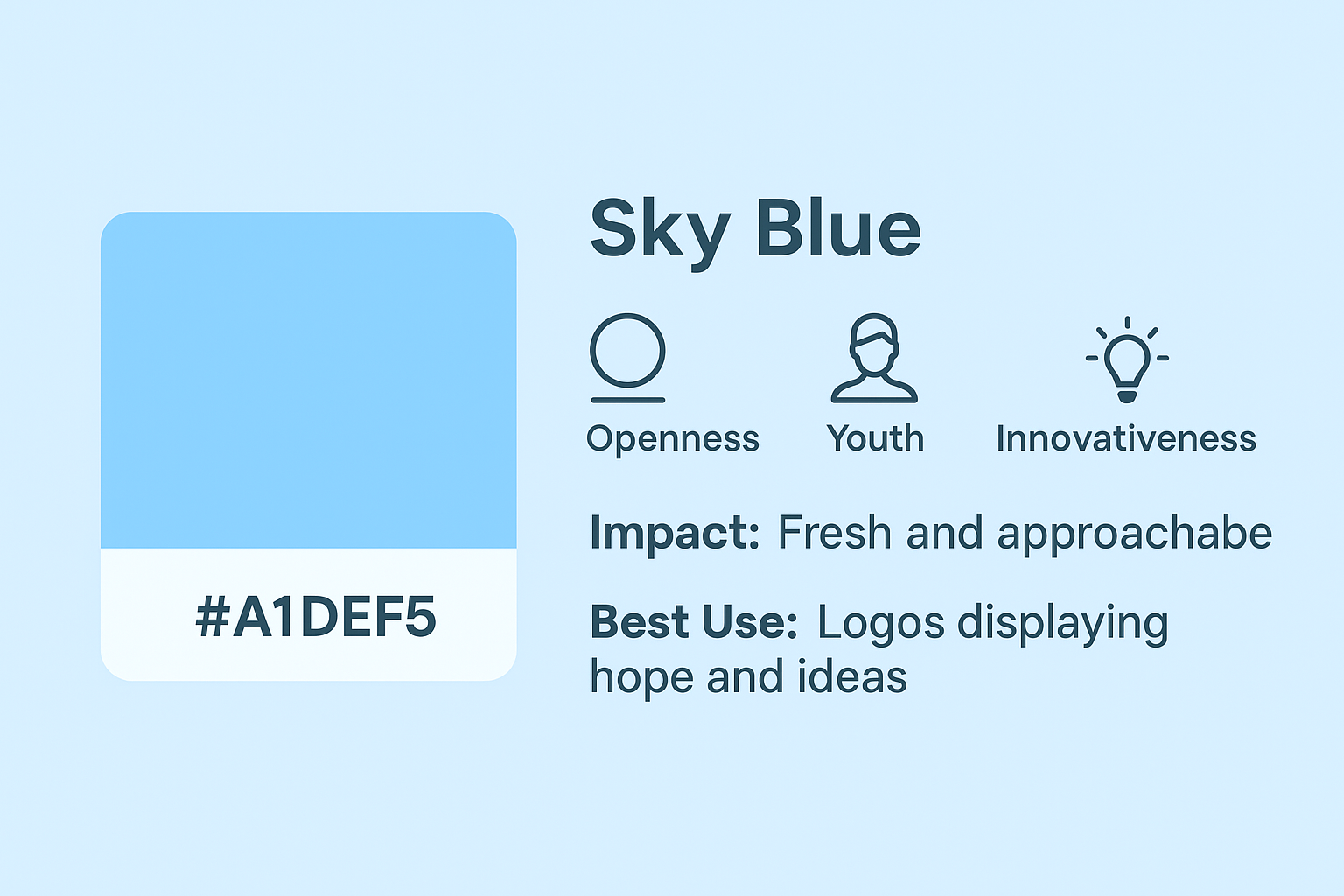 #A1DEF5

Sky Blue

Openness
Youth
Innovativeness

Impact: Fresh and approachabe

Best Use: Logos displaying hope and ideas